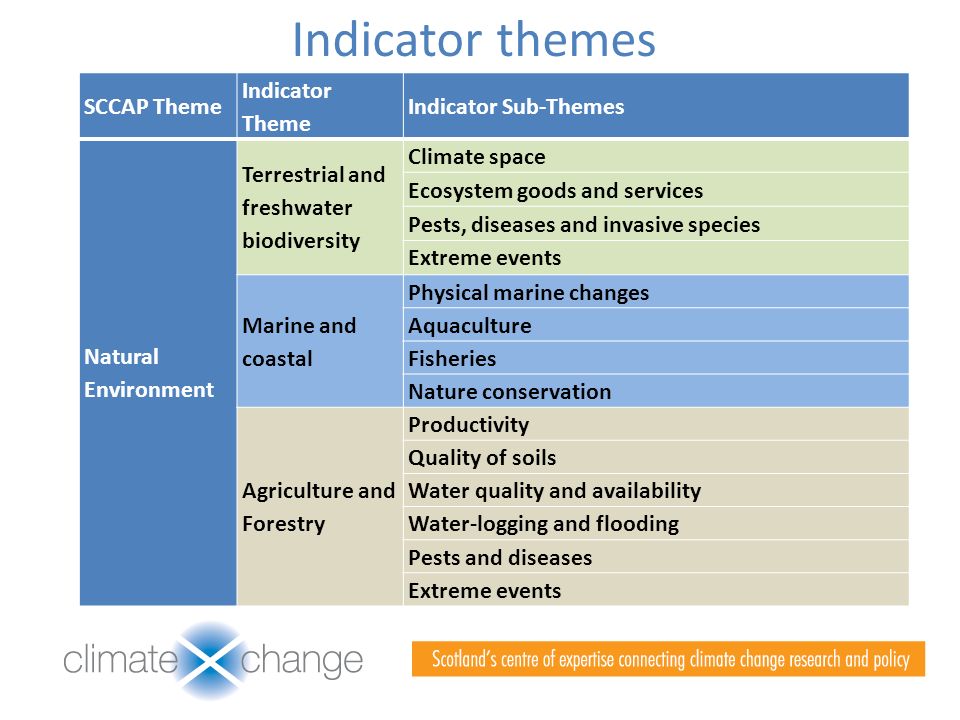 Indicator themes

| SCCAP Theme | Indicator Theme | Indicator Sub-Themes |
|---|---|---|
| Natural Environment | Terrestrial and freshwater biodiversity | Climate space |
| | | Ecosystem goods and services |
| | | Pests, diseases and invasive species |
| | | Extreme events |
| | Marine and coastal | Physical marine changes |
| | | Aquaculture |
| | | Fisheries |
| | | Nature conservation |
| | Agriculture and Forestry | Productivity |
| | | Quality of soils |
| | | Water quality and availability |
| | | Water-logging and flooding |
| | | Pests and diseases |
| | | Extreme events |

climate change

Scotland's centre of expertise connecting climate change research and policy